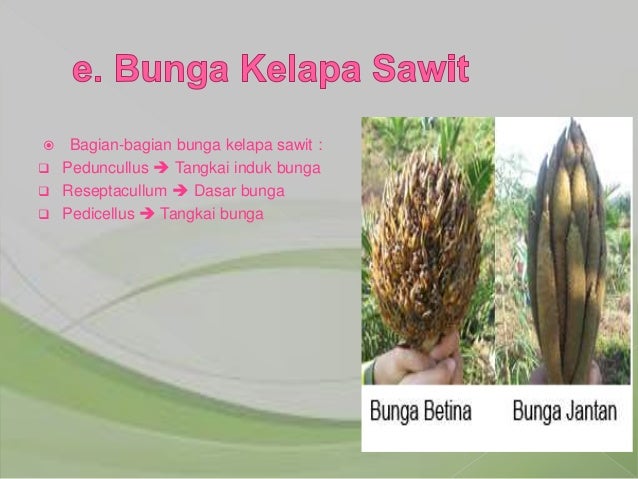 e. Bunga Kelapa Sawit

Bagian-bagian bunga kelapa sawit :
Peduncullus ➔ Tangkai induk bunga
Reseptacullum ➔ Dasar bunga
Pedicellus ➔ Tangkai bunga

Bunga Betina
Bunga Jantan